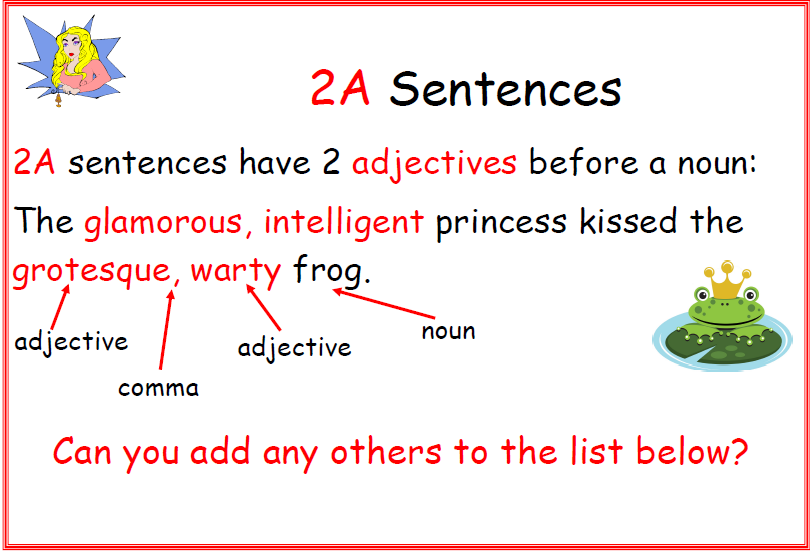 2A Sentences

2A sentences have 2 adjectives before a noun:

The glamorous, intelligent princess kissed the grotesque, warty frog.

adjective

comma

adjective

noun

Can you add any others to the list below?